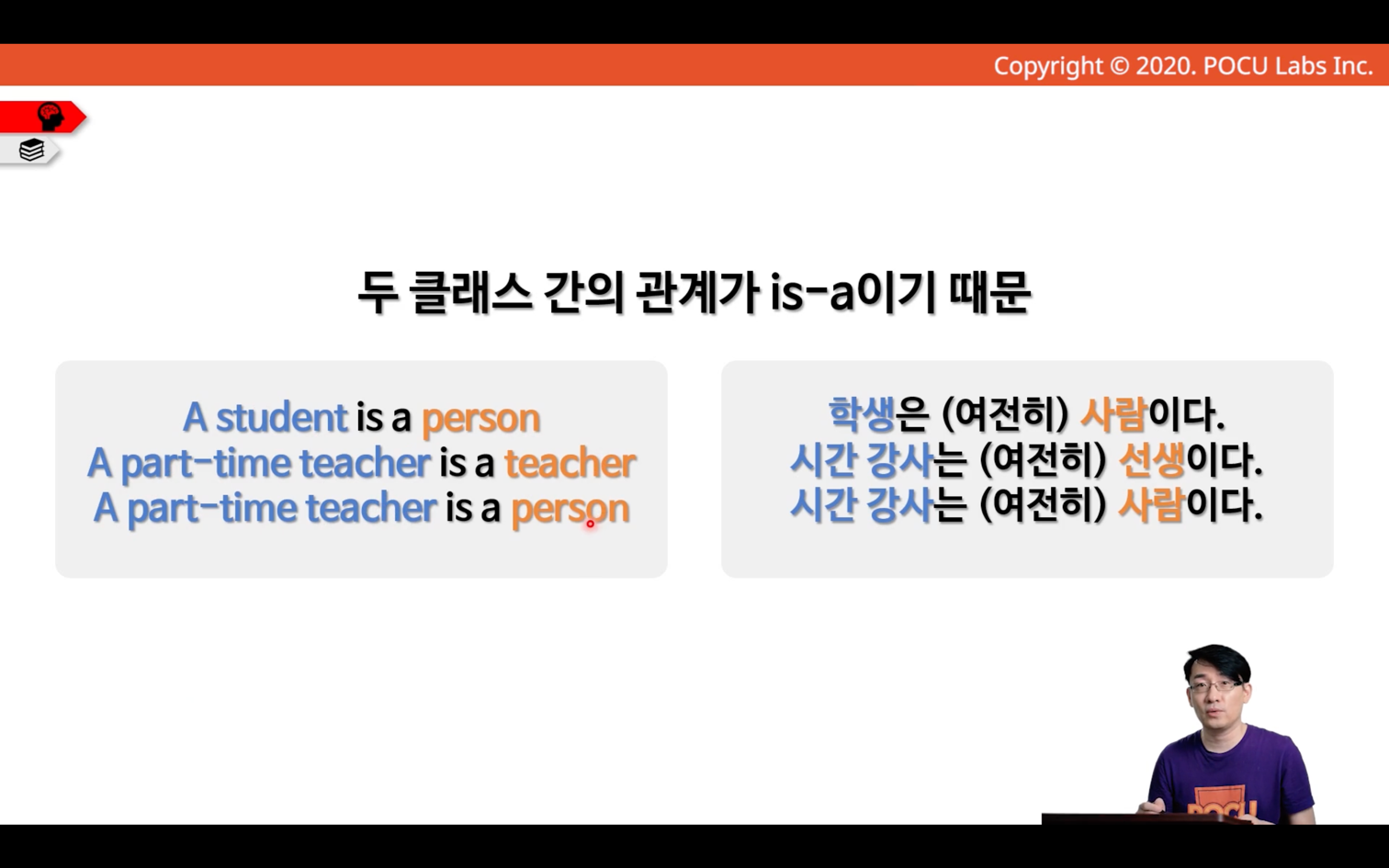 Copyright © 2020. POCU Labs Inc.

두 클래스 간의 관계가 is-a이기 때문

A student is a person
A part-time teacher is a teacher
A part-time teacher is a person

학생은 (여전히) 사람이다.
시간 강사는 (여전히) 선생이다.
시간 강사는 (여전히) 사람이다.

POCU